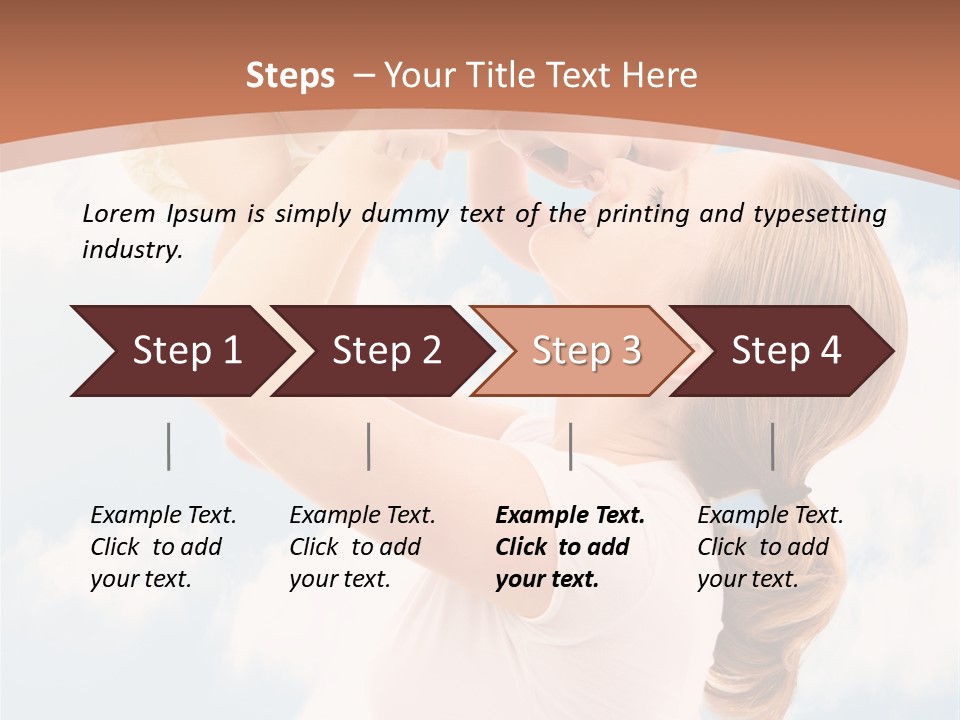 Steps – Your Title Text Here

Lorem Ipsum is simply dummy text of the printing and typesetting industry.

Step 1

Step 2

Step 3

Step 4

Example Text. Click to add your text.

Example Text. Click to add your text.

Example Text. Click to add your text.

Example Text. Click to add your text.